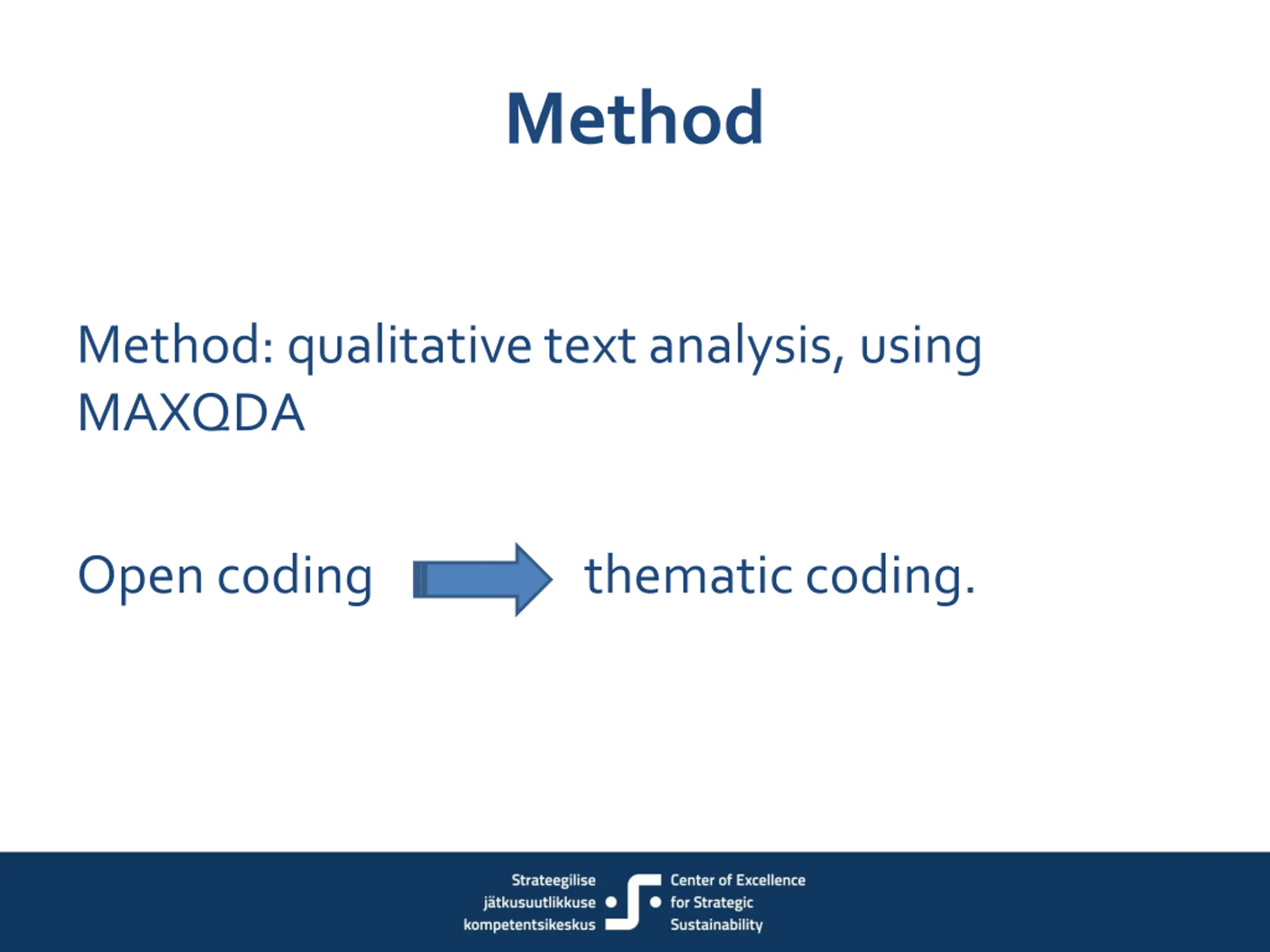 Method

Method: qualitative text analysis, using MAXQDA

Open coding thematic coding.

Strateegilise jätkusuutlikkuse kompetentsikeskus

Center of Excellence for Strategic Sustainability